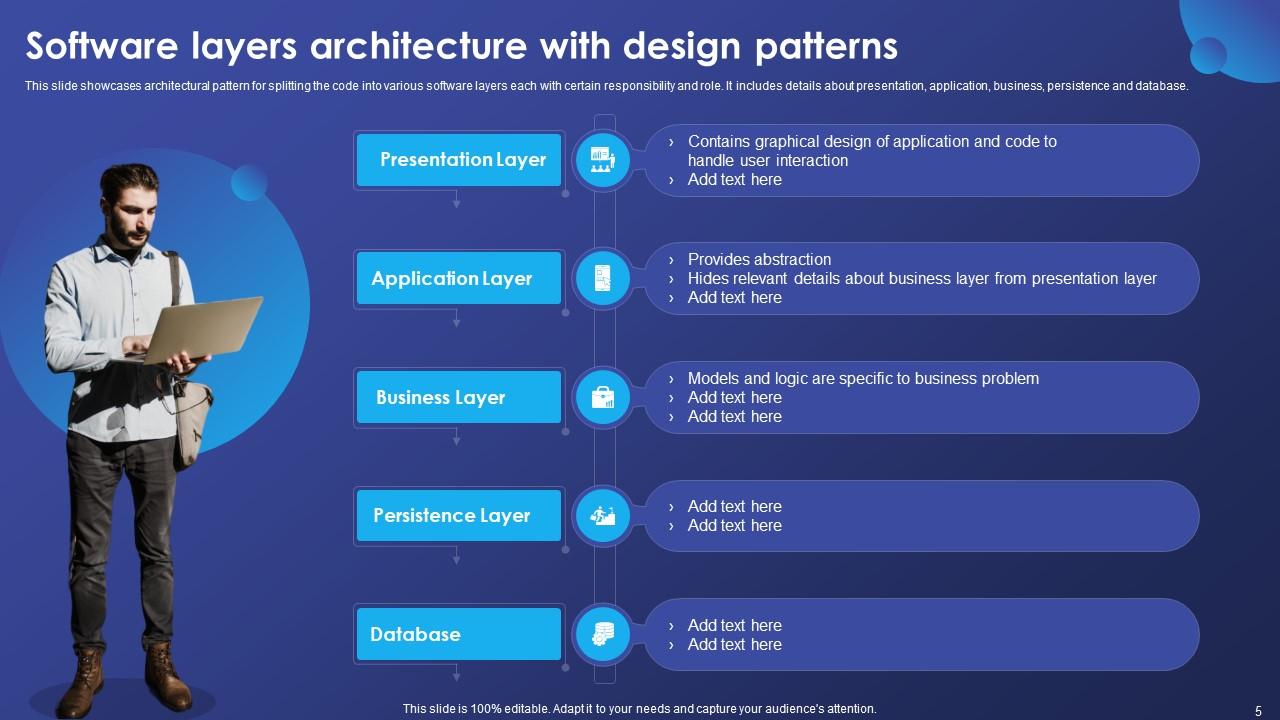 Software layers architecture with design patterns

This slide showcases architectural pattern for splitting the code into various software layers each with certain responsibility and role. It includes details about presentation, application, business, persistence and database.

Presentation Layer

› Contains graphical design of application and code to handle user interaction
› Add text here

Application Layer

› Provides abstraction
› Hides relevant details about business layer from presentation layer
› Add text here

Business Layer

› Models and logic are specific to business problem
› Add text here
› Add text here

Persistence Layer

› Add text here
› Add text here

Database

› Add text here
› Add text here

This slide is 100% editable. Adapt it to your needs and capture your audience's attention.

5